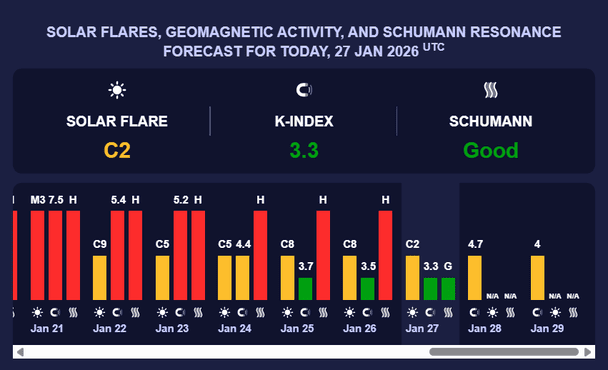 SOLAR FLARES, GEOMAGNETIC ACTIVITY, AND SCHUMANN RESONANCE FORECAST FOR TODAY, 27 JAN 2026 UTC

SOLAR FLARE
C2

K-INDEX
3.3

SCHUMANN
Good

M3 7.5 H
Jan 21

C9 5.4 H
Jan 22

C5 5.2 H
Jan 23

C5 4.4 H
Jan 24

C8 3.7 H
Jan 25

C8 3.5 H
Jan 26

C2 3.3 G
Jan 27

4.7 N/A N/A
Jan 28

4 N/A N/A
Jan 29